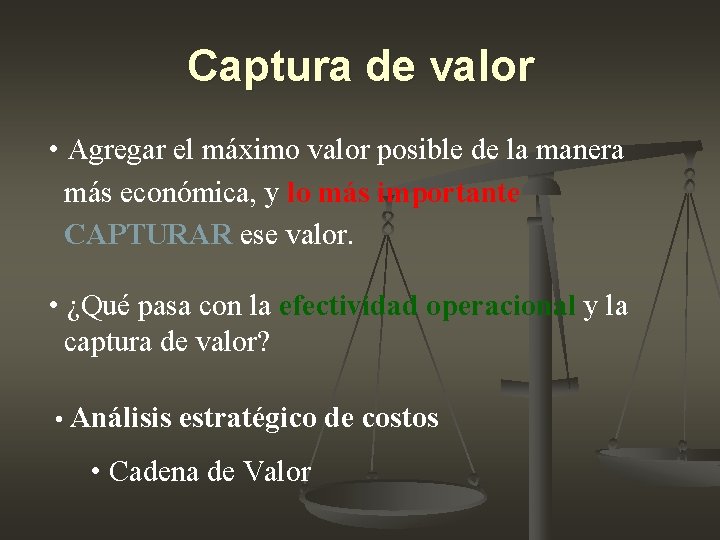 Captura de valor

• Agregar el máximo valor posible de la manera más económica, y lo más importante CAPTURAR ese valor.

• ¿Qué pasa con la efectividad operacional y la captura de valor?

• Análisis estratégico de costos

• Cadena de Valor